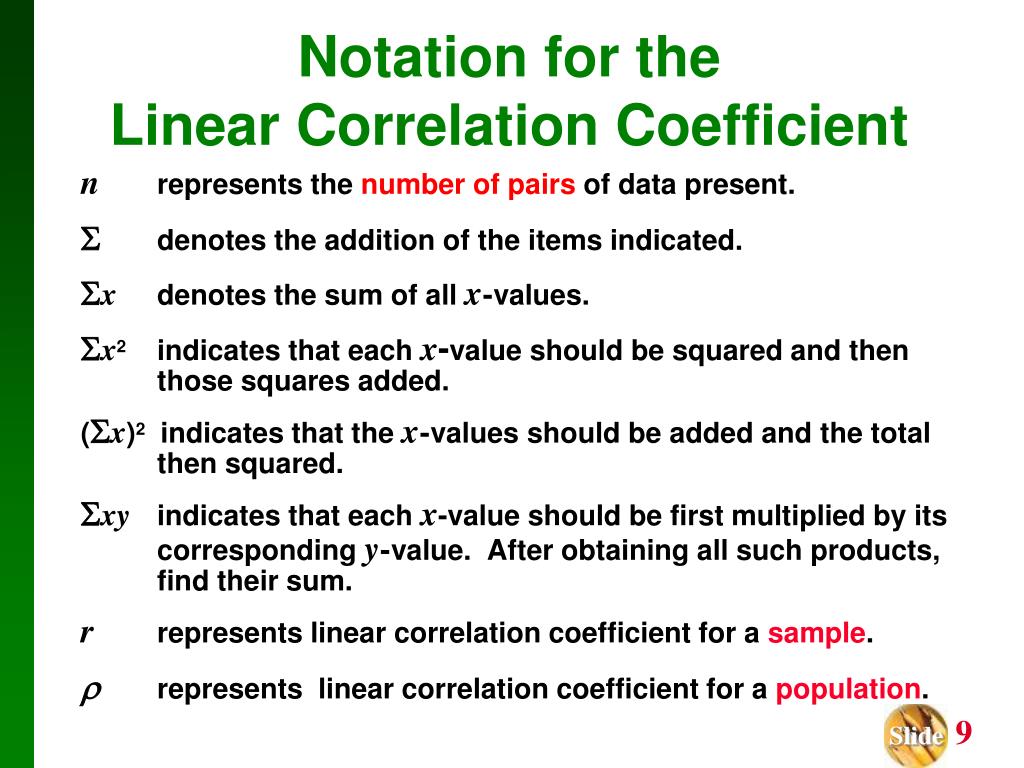 Notation for the
Linear Correlation Coefficient

$n$ represents the number of pairs of data present.

$\Sigma$ denotes the addition of the items indicated.

$\Sigma x$ denotes the sum of all $x$-values.

$\Sigma x^2$ indicates that each $x$-value should be squared and then those squares added.

$(\Sigma x)^2$ indicates that the $x$-values should be added and the total then squared.

$\Sigma xy$ indicates that each $x$-value should be first multiplied by its corresponding $y$-value. After obtaining all such products, find their sum.

$r$ represents linear correlation coefficient for a sample.

$\rho$ represents linear correlation coefficient for a population.

Slide 9